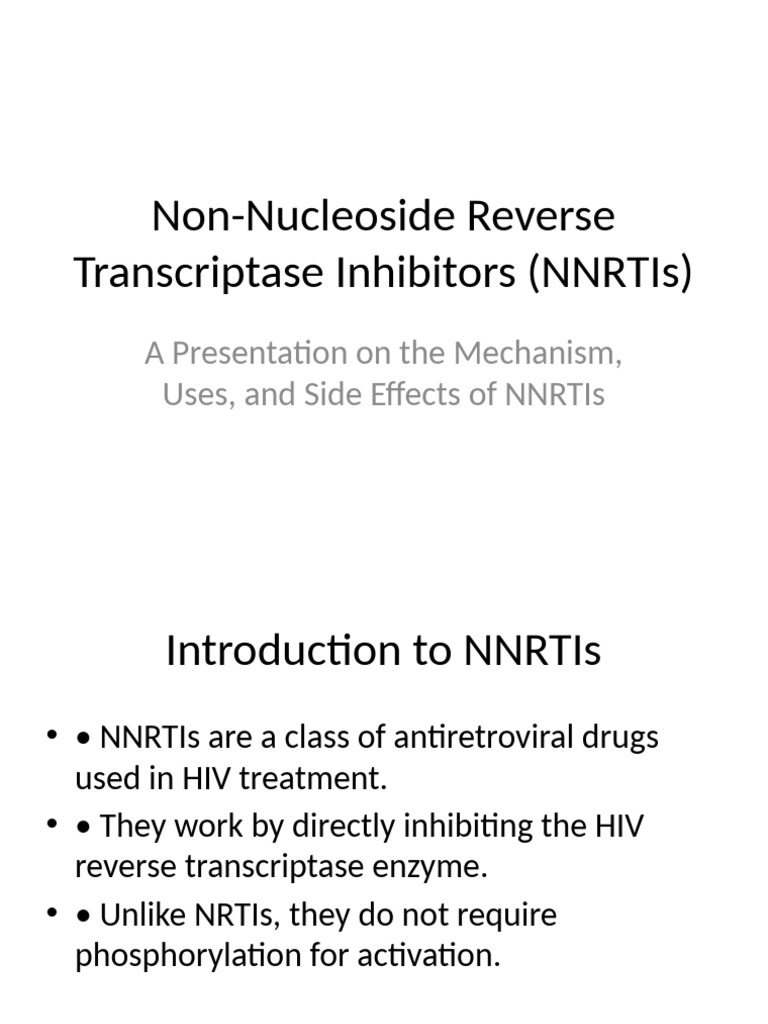 Non-Nucleoside Reverse Transcriptase Inhibitors (NNRTIs)

A Presentation on the Mechanism, Uses, and Side Effects of NNRTIs

Introduction to NNRTIs

• • NNRTIs are a class of antiretroviral drugs used in HIV treatment.
• • They work by directly inhibiting the HIV reverse transcriptase enzyme.
• • Unlike NRTIs, they do not require phosphorylation for activation.